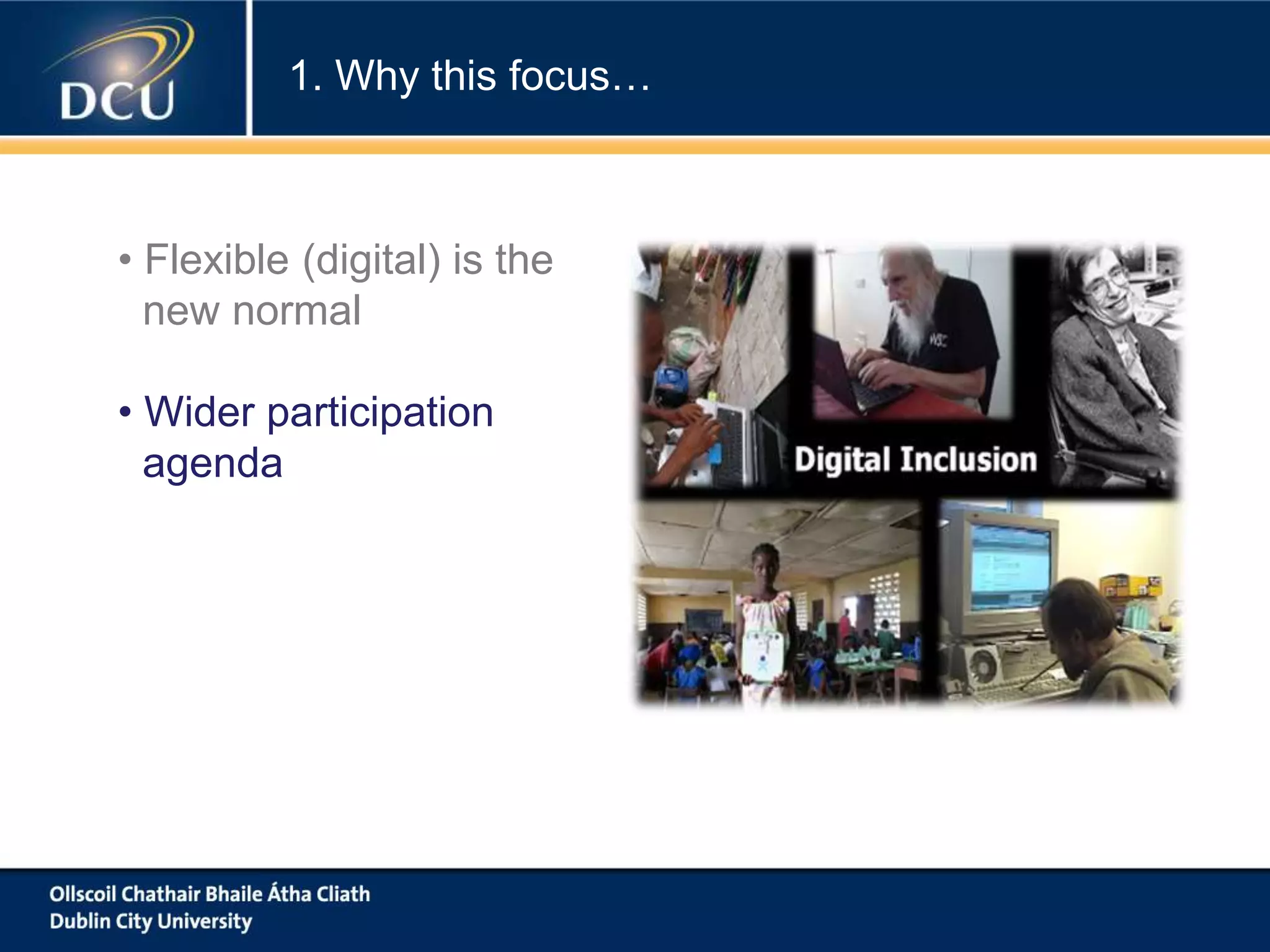 DCU

1. Why this focus…

• Flexible (digital) is the new normal

• Wider participation agenda

Digital Inclusion

Ollscoil Chathair Bhaile Átha Cliath
Dublin City University